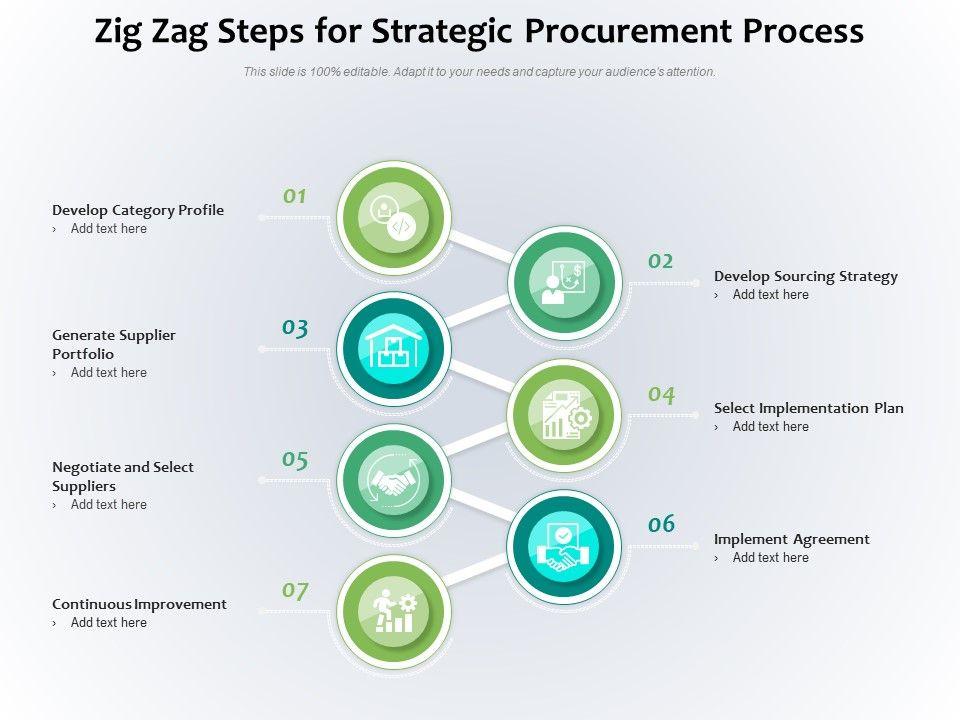 Zig Zag Steps for Strategic Procurement Process

This slide is 100% editable. Adapt it to your needs and capture your audience's attention.

01

Develop Category Profile
› Add text here

02

Develop Sourcing Strategy
› Add text here

03

Generate Supplier Portfolio
› Add text here

04

Select Implementation Plan
› Add text here

05

Negotiate and Select Suppliers
› Add text here

06

Implement Agreement
› Add text here

07

Continuous Improvement
› Add text here